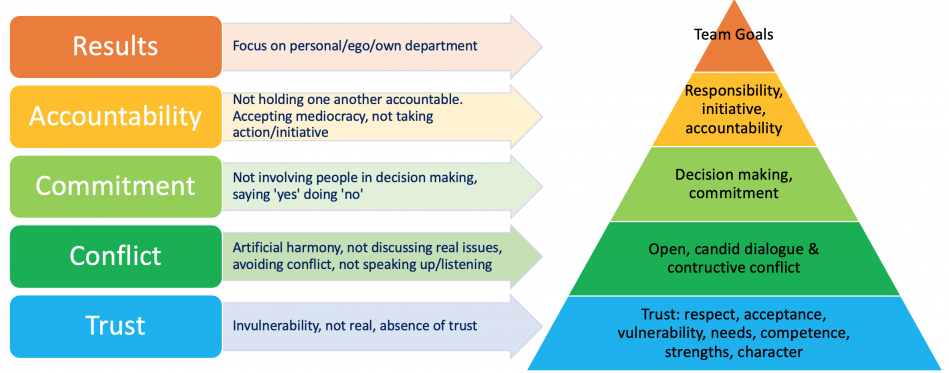 Results

Focus on personal/ego/own department

Accountability

Not holding one another accountable. Accepting mediocracy, not taking action/initiative

Commitment

Not involving people in decision making, saying 'yes' doing 'no'

Conflict

Artificial harmony, not discussing real issues, avoiding conflict, not speaking up/listening

Trust

Invulnerability, not real, absence of trust

Team Goals

Responsibility, initiative, accountability

Decision making, commitment

Open, candid dialogue & contructive conflict

Trust: respect, acceptance, vulnerability, needs, competence, strengths, character